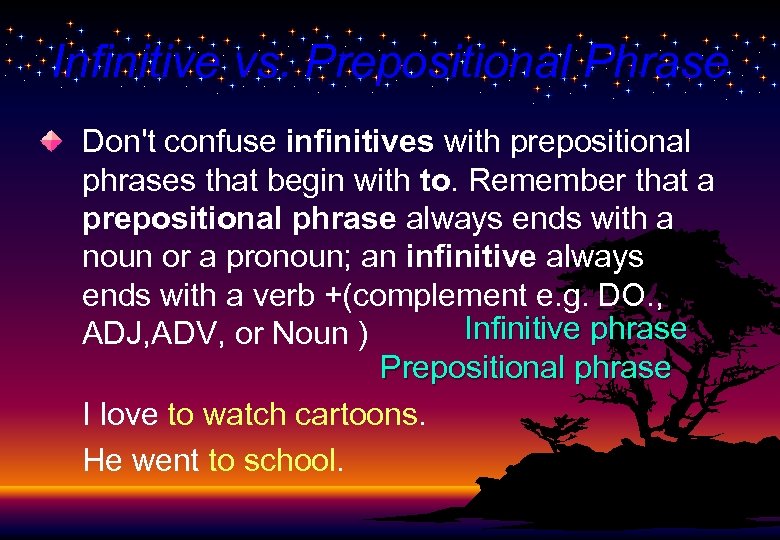 Infinitive vs. Prepositional Phrase

Don't confuse infinitives with prepositional phrases that begin with to. Remember that a prepositional phrase always ends with a noun or a pronoun; an infinitive always ends with a verb +(complement e.g. DO., ADJ,ADV, or Noun )

Infinitive phrase

Prepositional phrase

I love to watch cartoons.

He went to school.